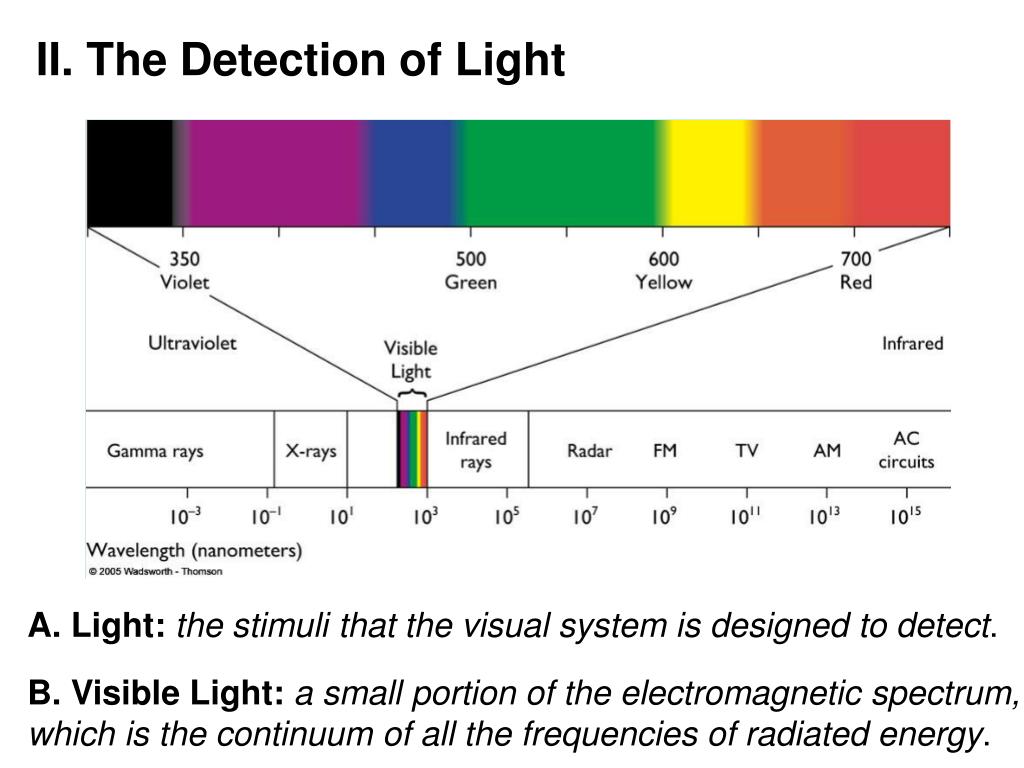 II. The Detection of Light

350
Violet

500
Green

600
Yellow

700
Red

Ultraviolet

Visible
Light

Infrared

Gamma rays

X-rays

Infrared
rays

Radar

FM

TV

AM

AC
circuits

$10^{-3}$ $10^{-1}$ $10^{1}$ $10^{3}$ $10^{5}$ $10^{7}$ $10^{9}$ $10^{11}$ $10^{13}$ $10^{15}$

Wavelength (nanometers)

© 2005 Wadsworth - Thomson

A. Light: the stimuli that the visual system is designed to detect.

B. Visible Light: a small portion of the electromagnetic spectrum, which is the continuum of all the frequencies of radiated energy.